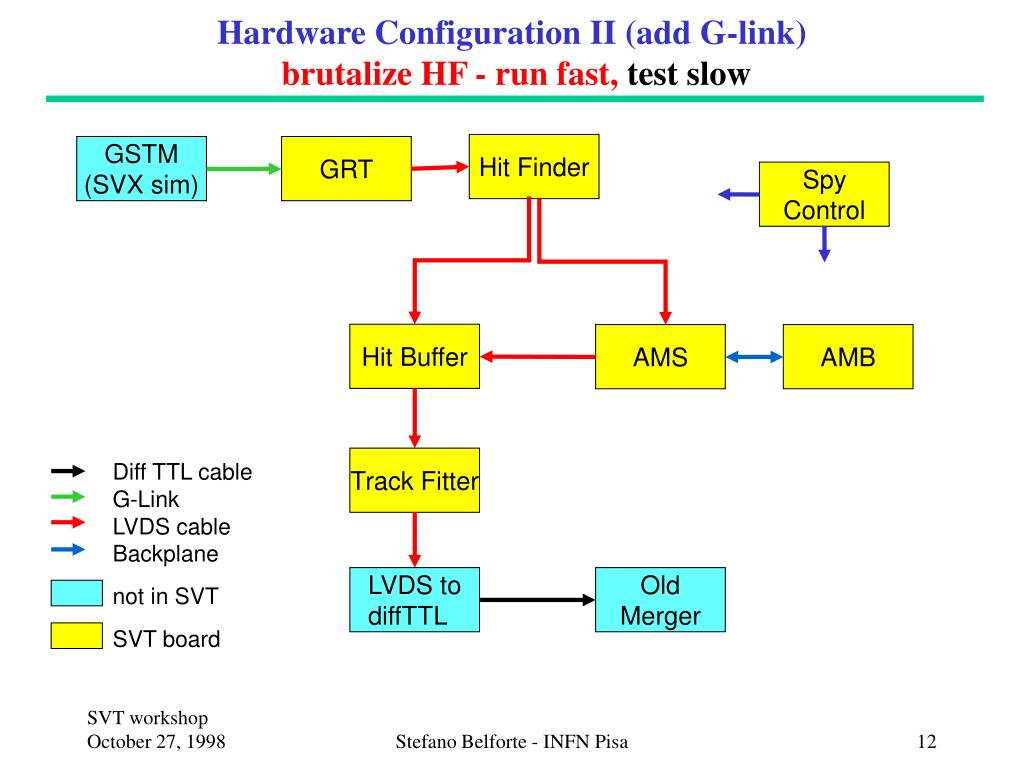 Hardware Configuration II (add G-link)
brutalize HF - run fast, test slow

GSTM
(SVX sim)

GRT

Hit Finder

Spy
Control

Hit Buffer

AMS

AMB

Track Fitter

LVDS to
diffTTL

Old
Merger

Diff TTL cable
G-Link
LVDS cable
Backplane

not in SVT

SVT board

SVT workshop
October 27, 1998

Stefano Belforte - INFN Pisa

12